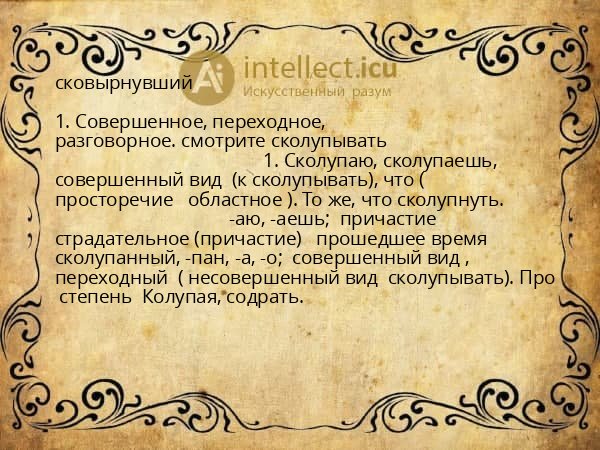 intellect.icu
Искусственный разум

сковырнувший

1. Совершенное, переходное, разговорное. смотрите сколупывать
1. Сколупаю, сколупаешь, совершенный вид (к сколупывать), что ( просторечие областное ). То же, что сколупнуть.
-аю, -аешь; причастие страдательное (причастие) прошедшее время сколупанный, -пан, -а, -о; совершенный вид , переходный ( несовершенный вид сколупывать). Про степень Колупая, содрать.